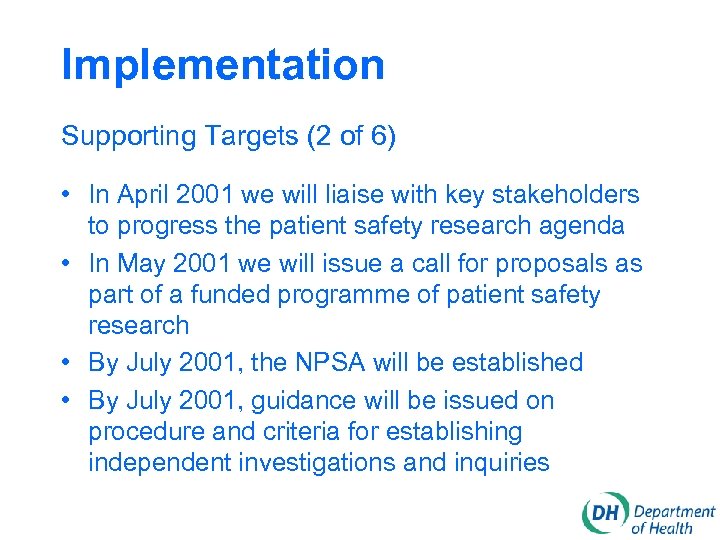 Implementation

Supporting Targets (2 of 6)

• In April 2001 we will liaise with key stakeholders to progress the patient safety research agenda
• In May 2001 we will issue a call for proposals as part of a funded programme of patient safety research
• By July 2001, the NPSA will be established
• By July 2001, guidance will be issued on procedure and criteria for establishing independent investigations and inquiries

DH Department of Health